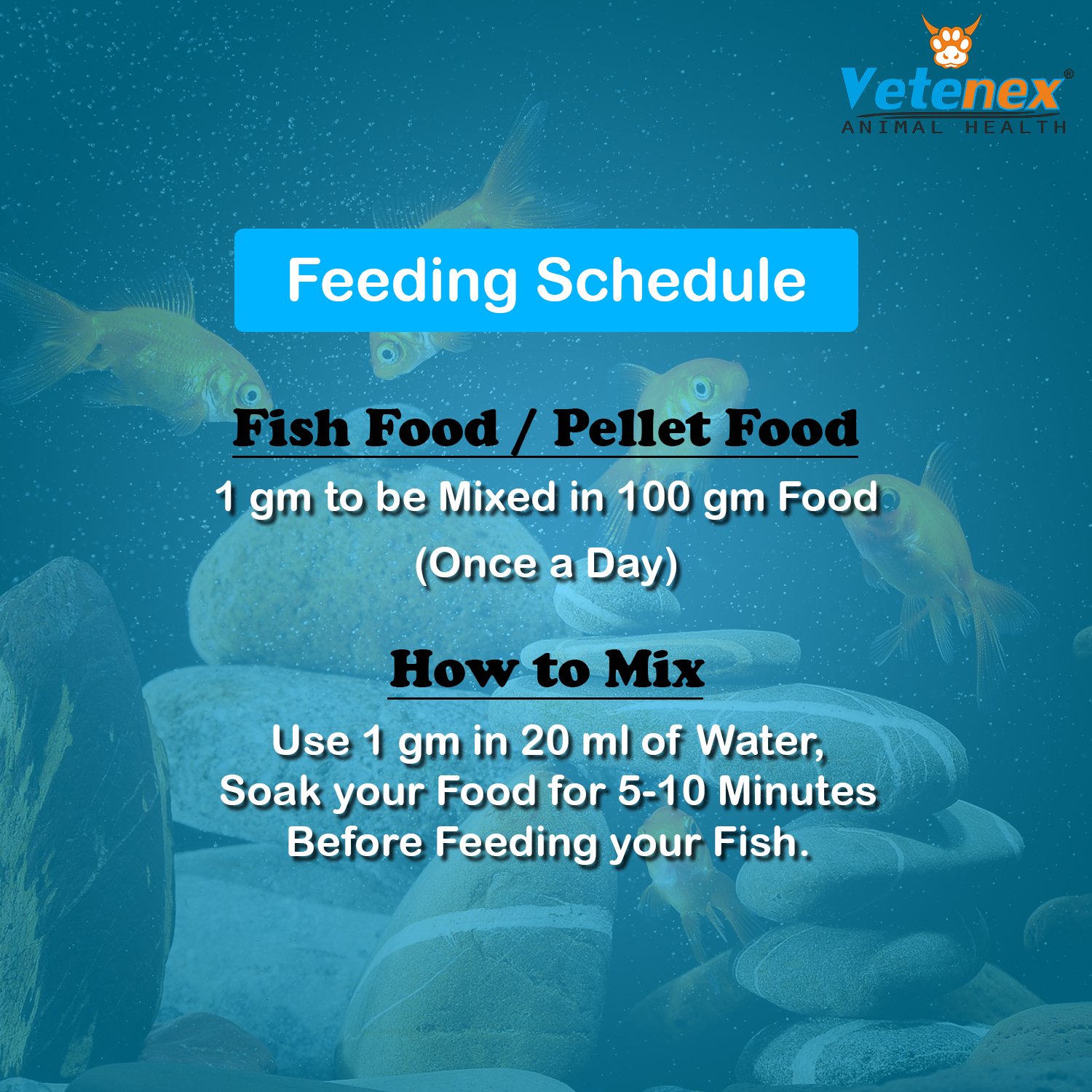 Vetenex®
ANIMAL HEALTH

Feeding Schedule

Fish Food / Pellet Food
1 gm to be Mixed in 100 gm Food
(Once a Day)

How to Mix
Use 1 gm in 20 ml of Water,
Soak your Food for 5-10 Minutes
Before Feeding your Fish.